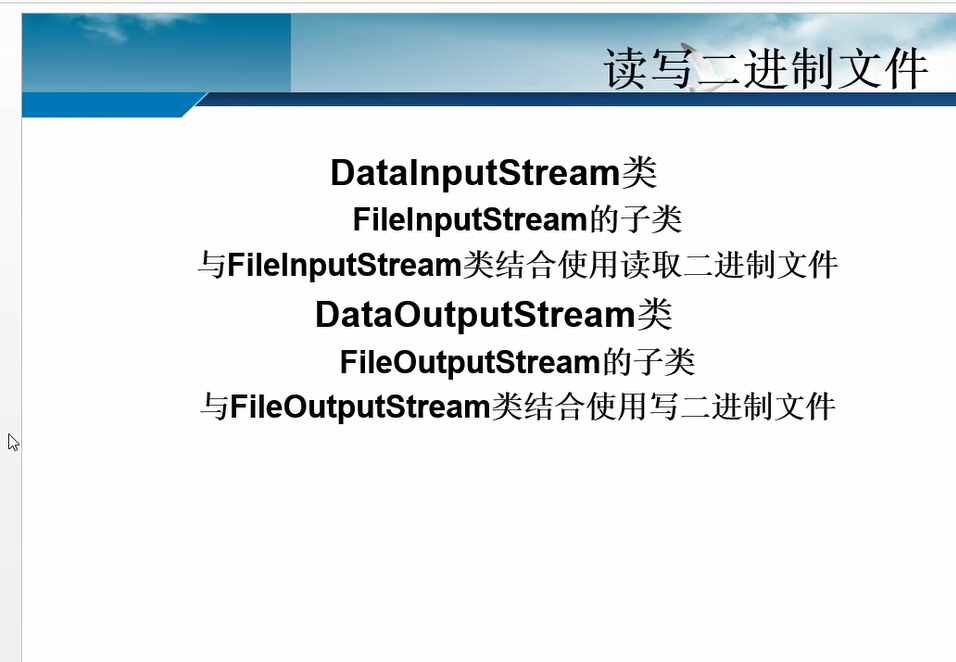 读写二进制文件

DataInputStream类

FileInputStream的子类

与FileInputStream类结合使用读取二进制文件

DataOutputStream类

FileOutputStream的子类

与FileOutputStream类结合使用写二进制文件